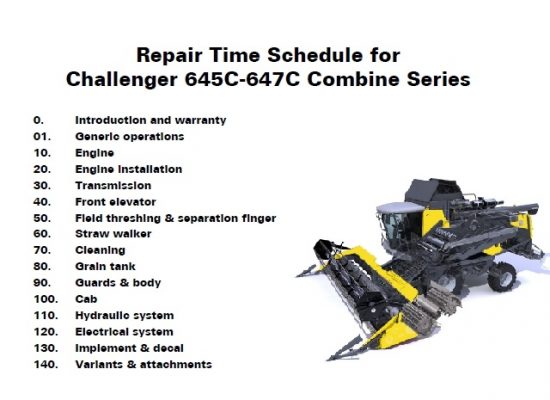 Repair Time Schedule for
Challenger 645C-647C Combine Series

0. Introduction and warranty
01. Generic operations
10. Engine
20. Engine installation
30. Transmission
40. Front elevator
50. Field threshing & separation finger
60. Straw walker
70. Cleaning
80. Grain tank
90. Guards & body
100. Cab
110. Hydraulic system
120. Electrical system
130. Implement & decal
140. Variants & attachments